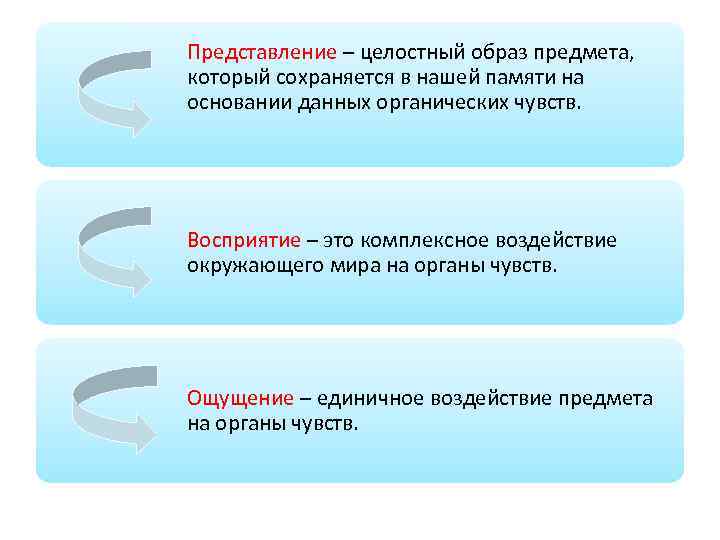 Представление – целостный образ предмета, который сохраняется в нашей памяти на основании данных органических чувств.

Восприятие – это комплексное воздействие окружающего мира на органы чувств.

Ощущение – единичное воздействие предмета на органы чувств.